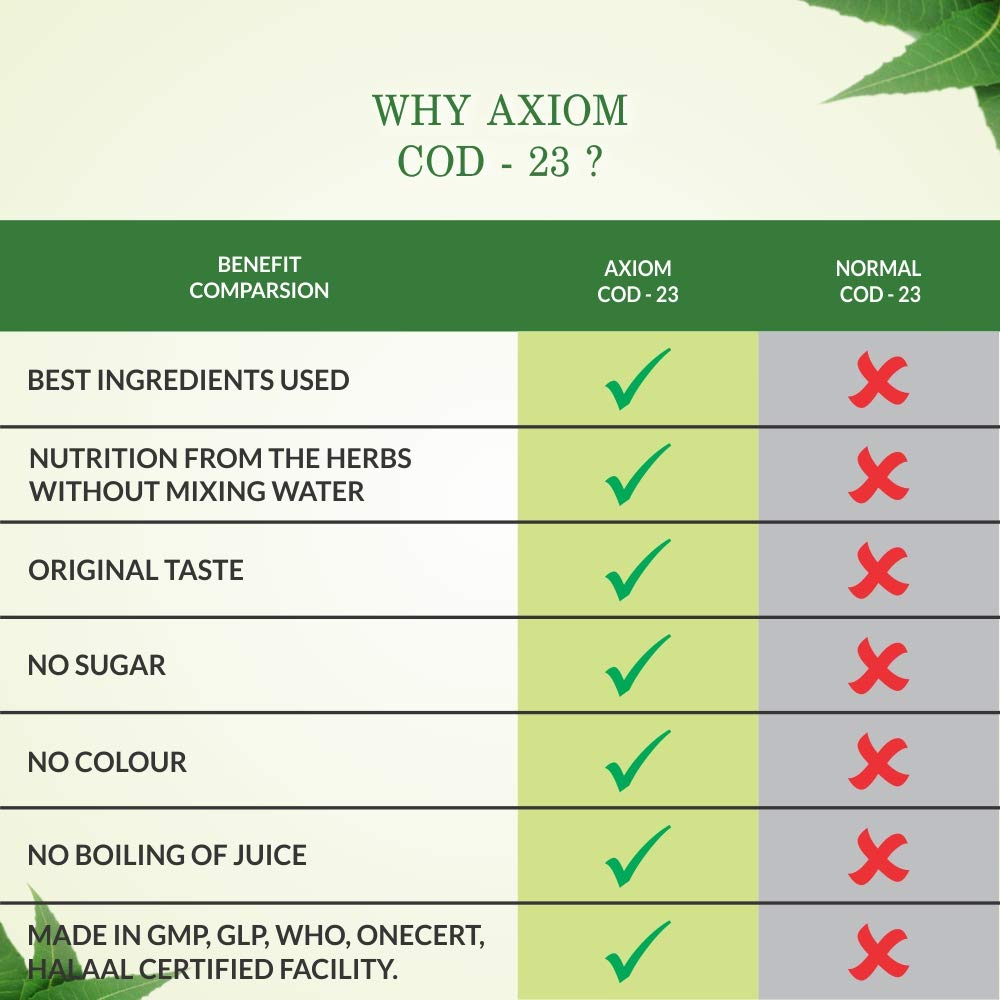 WHY AXIOM
COD - 23 ?

| BENEFIT COMPARSION | AXIOM COD - 23 | NORMAL COD - 23 |
|---|---|---|
| BEST INGREDIENTS USED | ✓ | ✗ |
| NUTRITION FROM THE HERBS WITHOUT MIXING WATER | ✓ | ✗ |
| ORIGINAL TASTE | ✓ | ✗ |
| NO SUGAR | ✓ | ✗ |
| NO COLOUR | ✓ | ✗ |
| NO BOILING OF JUICE | ✓ | ✗ |
| MADE IN GMP, GLP, WHO, ONECERT, HALAAL CERTIFIED FACILITY. | ✓ | ✗ |